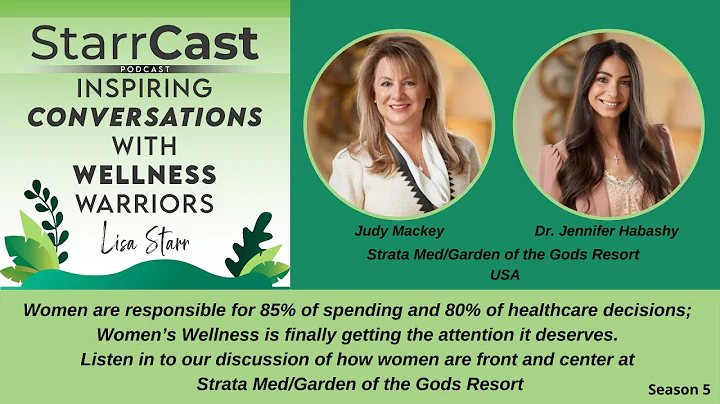 StarrCast
PODCAST
INSPIRING CONVERSATIONS WITH WELLNESS WARRIORS
Lisa Starr

Judy Mackey

Dr. Jennifer Habashy

Strata Med/Garden of the Gods Resort
USA

Women are responsible for 85% of spending and 80% of healthcare decisions; Women's Wellness is finally getting the attention it deserves. Listen in to our discussion of how women are front and center at Strata Med/Garden of the Gods Resort

Season 5